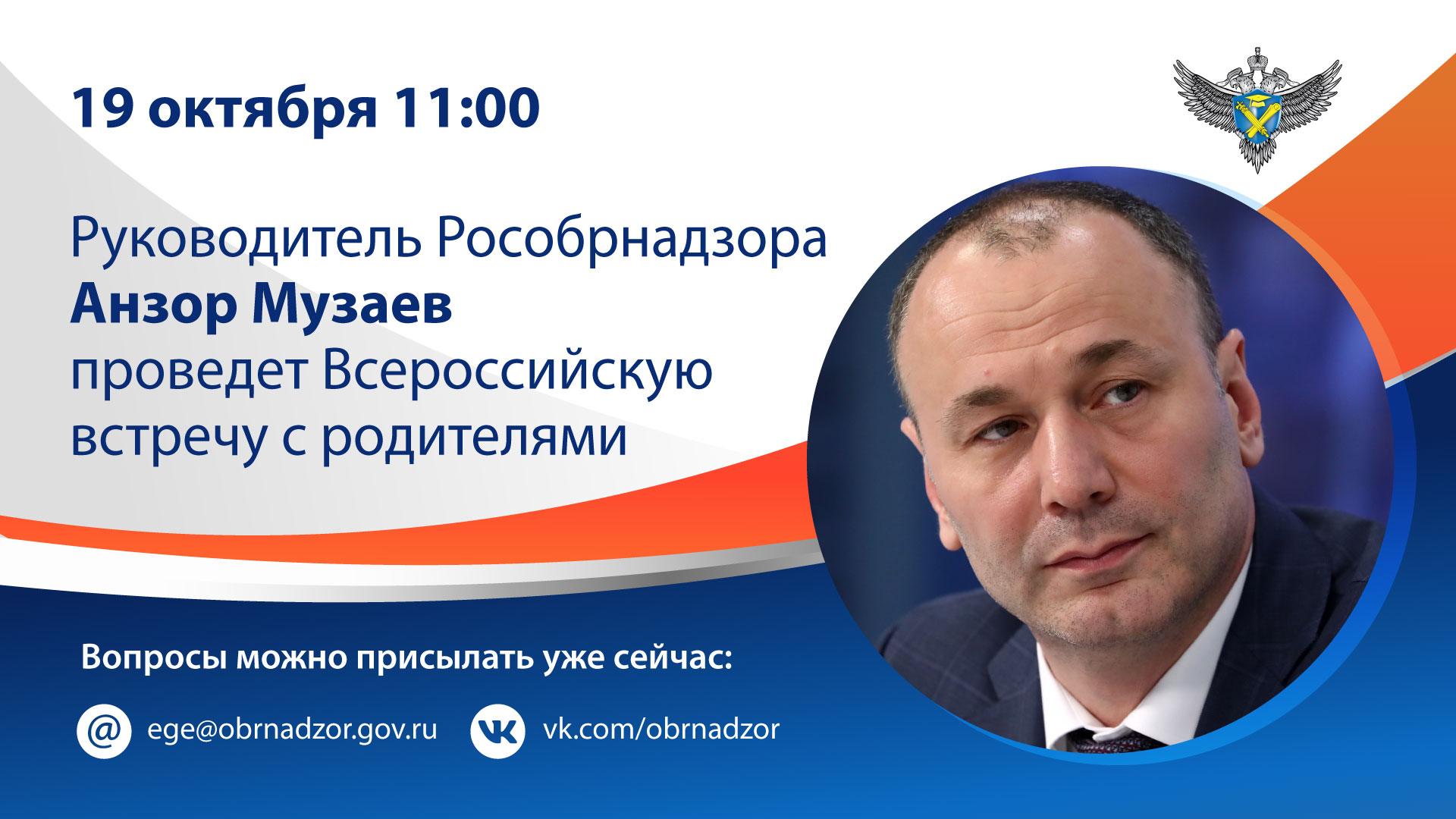 19 октября 11:00

Руководитель Рособрнадзора
Анзор Музаев
проведет Всероссийскую встречу с родителями

Вопросы можно присылать уже сейчас:

@ ege@obrnadzor.gov.ru

vk.com/obrnadzor